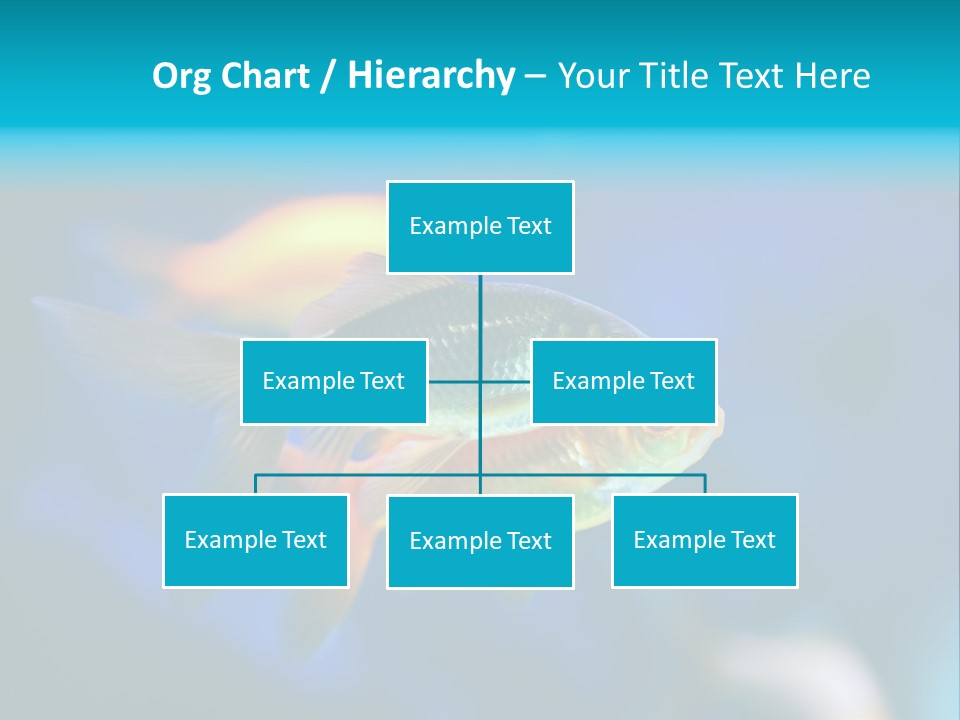 Org Chart / Hierarchy – Your Title Text Here

Example Text

Example Text

Example Text

Example Text

Example Text

Example Text